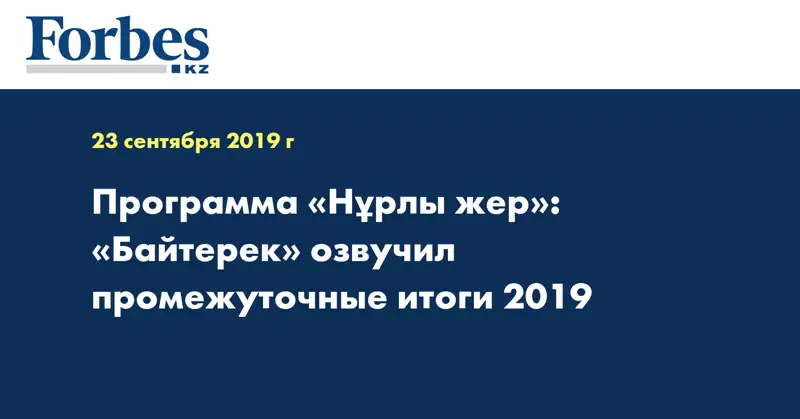 Forbes
KZ

23 сентября 2019 г

Программа «Нұрлы жер»: «Байтерек» озвучил промежуточные итоги 2019